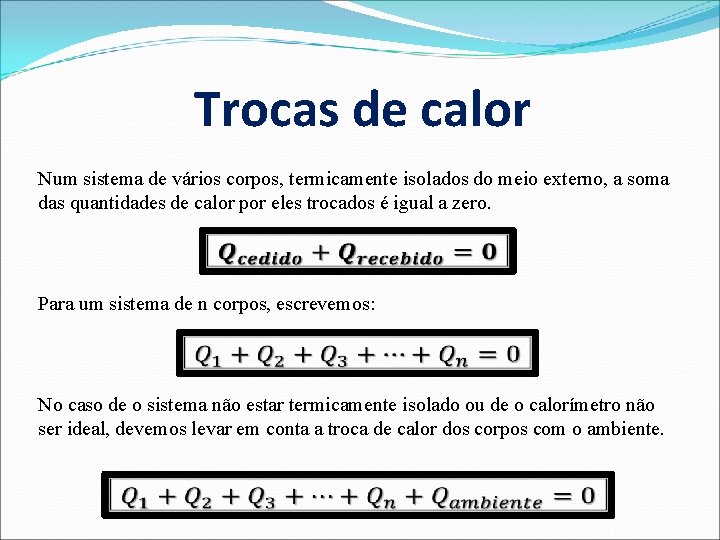 Trocas de calor

Num sistema de vários corpos, termicamente isolados do meio externo, a soma das quantidades de calor por eles trocados é igual a zero.

$Q_{cedido} + Q_{recebido} = 0$

Para um sistema de n corpos, escrevemos:

$Q_1 + Q_2 + Q_3 + \cdots + Q_n = 0$

No caso de o sistema não estar termicamente isolado ou de o calorímetro não ser ideal, devemos levar em conta a troca de calor dos corpos com o ambiente.

$Q_1 + Q_2 + Q_3 + \cdots + Q_n + Q_{ambiente} = 0$